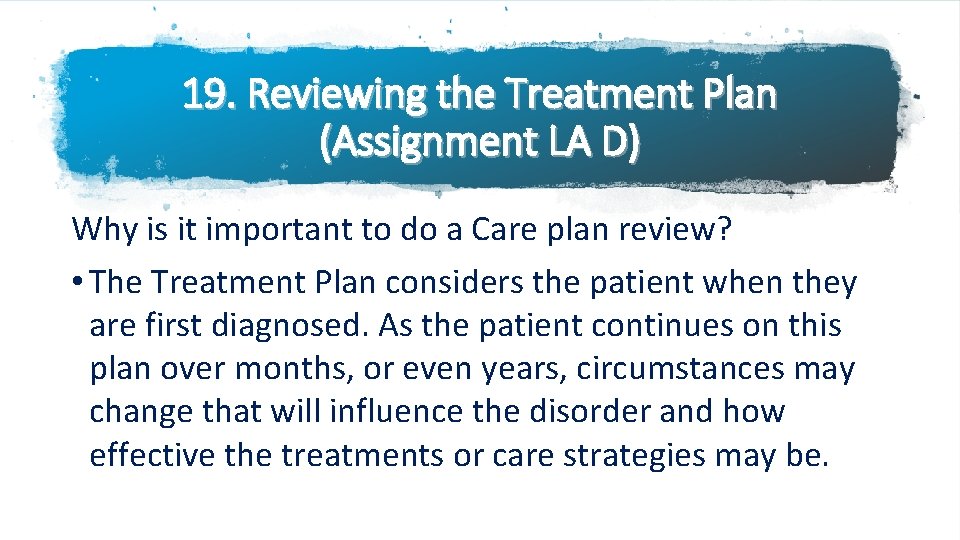 19. Reviewing the Treatment Plan (Assignment LA D)

Why is it important to do a Care plan review?

• The Treatment Plan considers the patient when they are first diagnosed. As the patient continues on this plan over months, or even years, circumstances may change that will influence the disorder and how effective the treatments or care strategies may be.